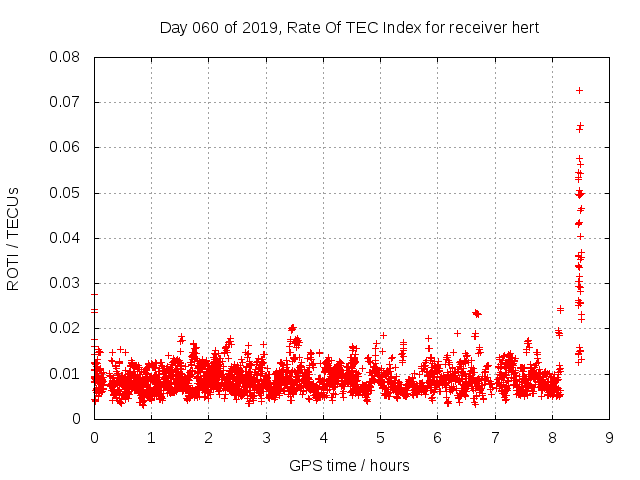 Day 060 of 2019, Rate Of TEC Index for receiver hert

ROTI / TECUs

0.08
0.07
0.06
0.05
0.04
0.03
0.02
0.01
0

0 1 2 3 4 5 6 7 8 9

GPS time / hours